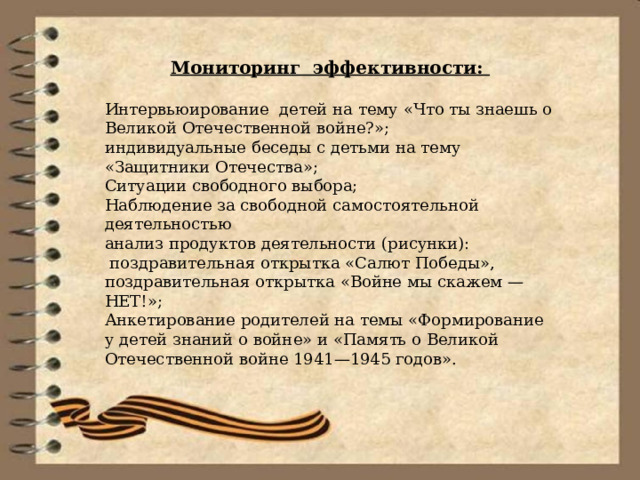 Мониторинг эффективности:

Интервьюирование детей на тему «Что ты знаешь о Великой Отечественной войне?»;
индивидуальные беседы с детьми на тему «Защитники Отечества»;
Ситуации свободного выбора;
Наблюдение за свободной самостоятельной деятельностью
анализ продуктов деятельности (рисунки):
поздравительная открытка «Салют Победы»,
поздравительная открытка «Войне мы скажем — НЕТ!»;
Анкетирование родителей на темы «Формирование у детей знаний о войне» и «Память о Великой Отечественной войне 1941—1945 годов».